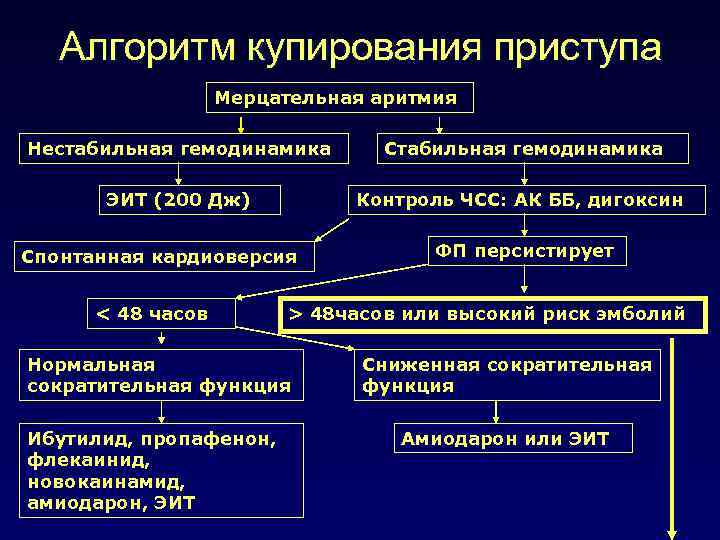 Алгоритм купирования приступа

Мерцательная аритмия

Нестабильная гемодинамика

Стабильная гемодинамика

ЭИТ (200 Дж)

Контроль ЧСС: АК ББ, дигоксин

Спонтанная кардиоверсия

ФП персистирует

< 48 часов

> 48часов или высокий риск эмболий

Нормальная сократительная функция

Сниженная сократительная функция

Ибутилид, пропафенон, флекаинид, новокаинамид, амиодарон, ЭИТ

Амиодарон или ЭИТ